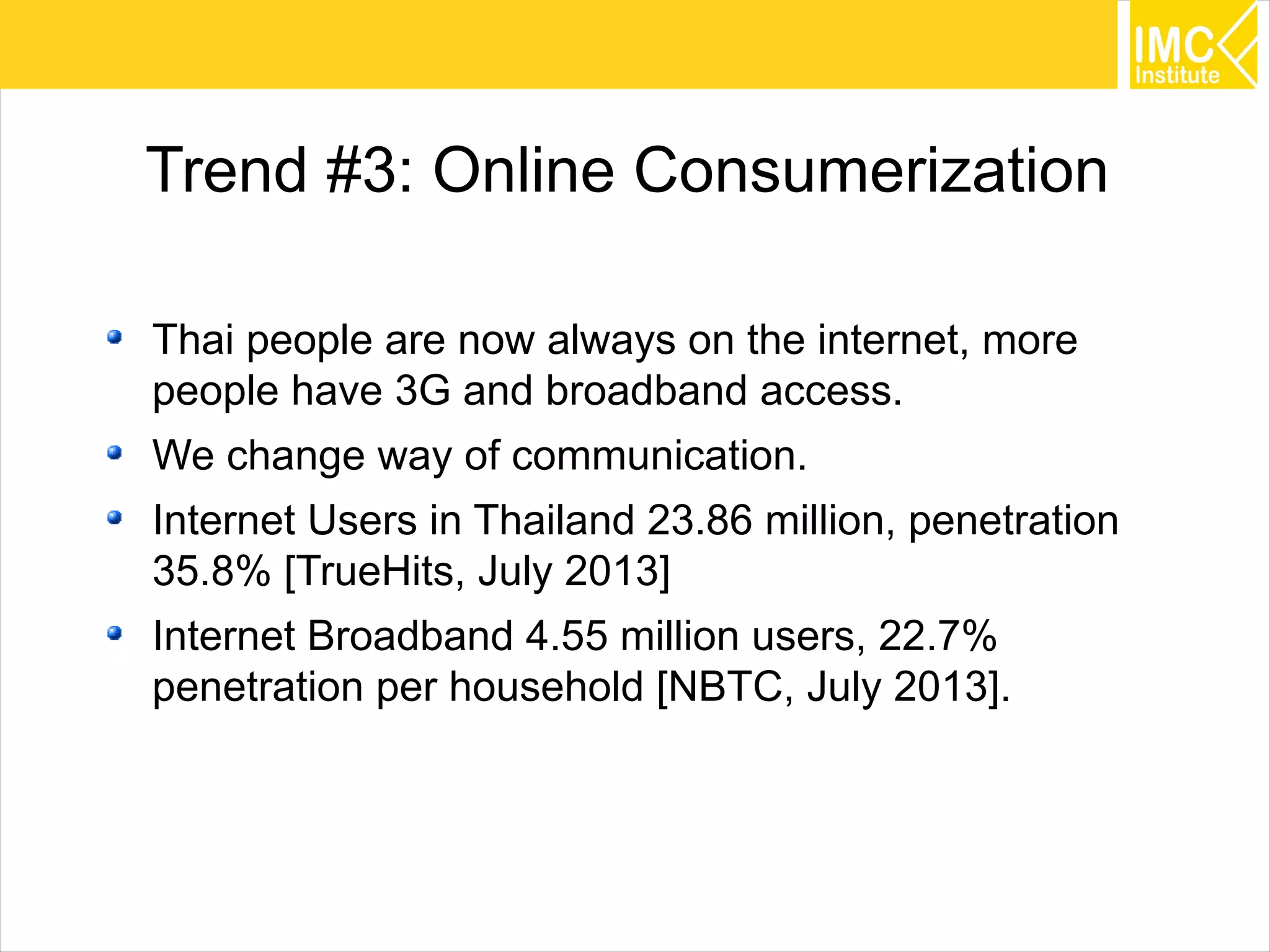 IMC Institute

Trend #3: Online Consumerization

- Thai people are now always on the internet, more people have 3G and broadband access.
- We change way of communication.
- Internet Users in Thailand 23.86 million, penetration 35.8% [TrueHits, July 2013]
- Internet Broadband 4.55 million users, 22.7% penetration per household [NBTC, July 2013].